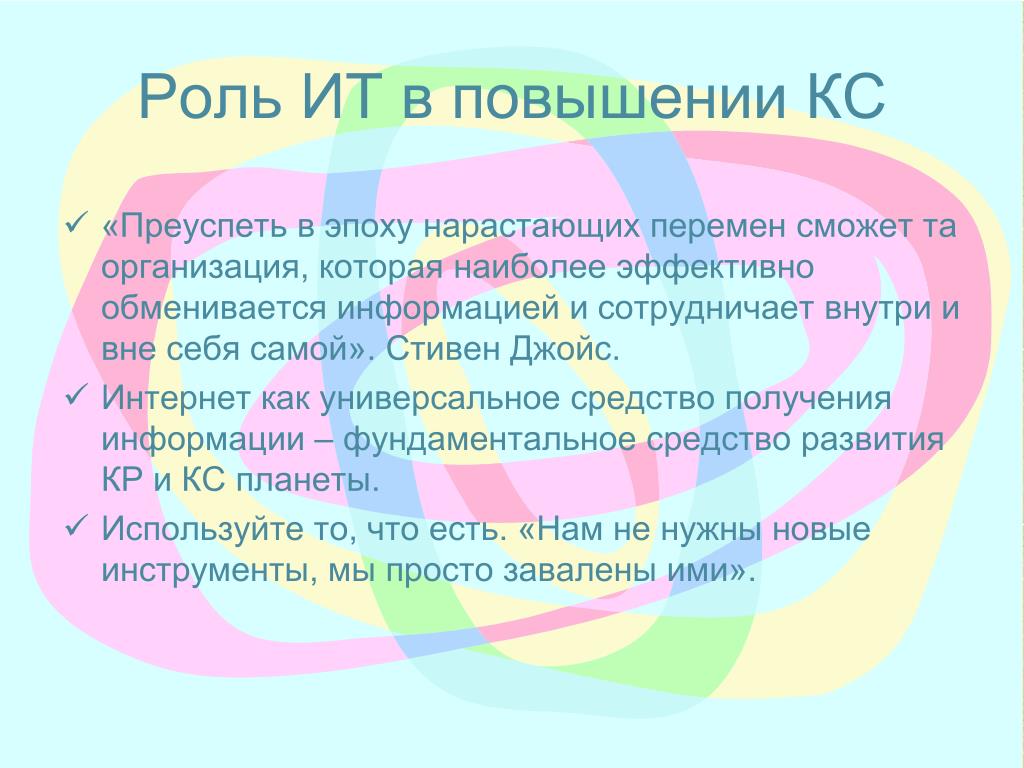 Роль ИТ в повышении КС

✓ «Преуспеть в эпоху нарастающих перемен сможет та организация, которая наиболее эффективно обменивается информацией и сотрудничает внутри и вне себя самой». Стивен Джойс.

✓ Интернет как универсальное средство получения информации – фундаментальное средство развития КР и КС планеты.

✓ Используйте то, что есть. «Нам не нужны новые инструменты, мы просто завалены ими».